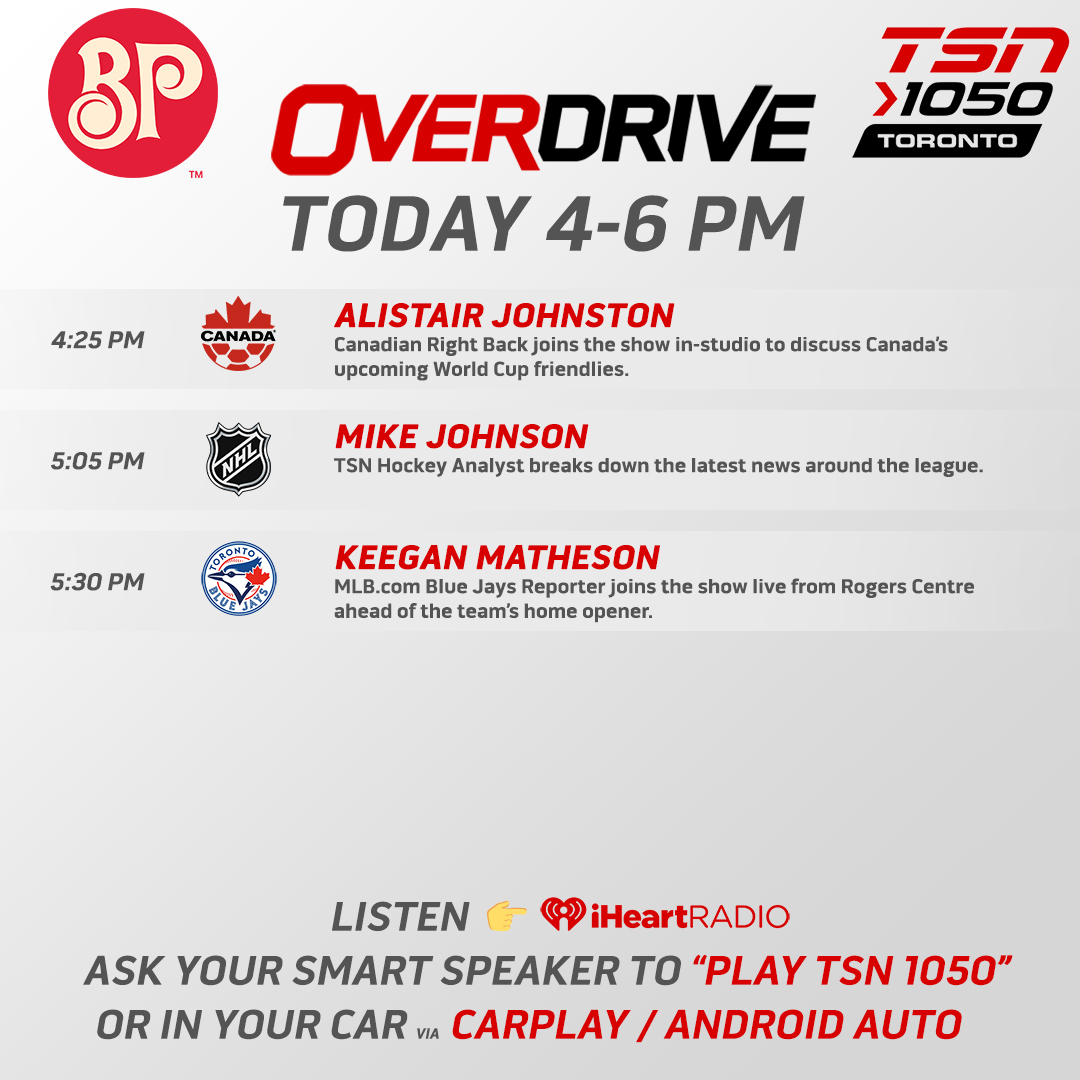 BP
TM

OVERDRIVE

TSN
1050
TORONTO

TODAY 4-6 PM

4:25 PM
CANADA
ALISTAIR JOHNSTON
Canadian Right Back joins the show in-studio to discuss Canada's upcoming World Cup friendlies.

5:05 PM
NHL
MIKE JOHNSON
TSN Hockey Analyst breaks down the latest news around the league.

5:30 PM
TORONTO BLUE JAYS
KEEGAN MATHESON
MLB.com Blue Jays Reporter joins the show live from Rogers Centre ahead of the team's home opener.

LISTEN 👉 iHeartRADIO
ASK YOUR SMART SPEAKER TO "PLAY TSN 1050"
OR IN YOUR CAR VIA CARPLAY / ANDROID AUTO